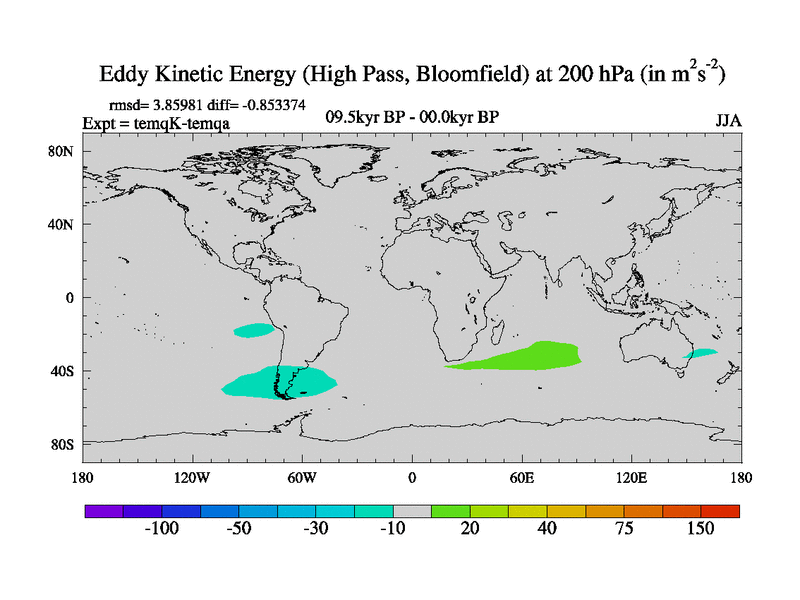 Eddy Kinetic Energy (High Pass, Bloomfield) at 200 hPa (in $m^2s^{-2}$)

rmsd= 3.85981 diff= -0.853374
Expt = temqK-temqa
09.5kyr BP - 00.0kyr BP
JJA

80N
40N
0
40S
80S

180
120W
60W
0
60E
120E
180

-100
-50
-30
-10
20
40
75
150